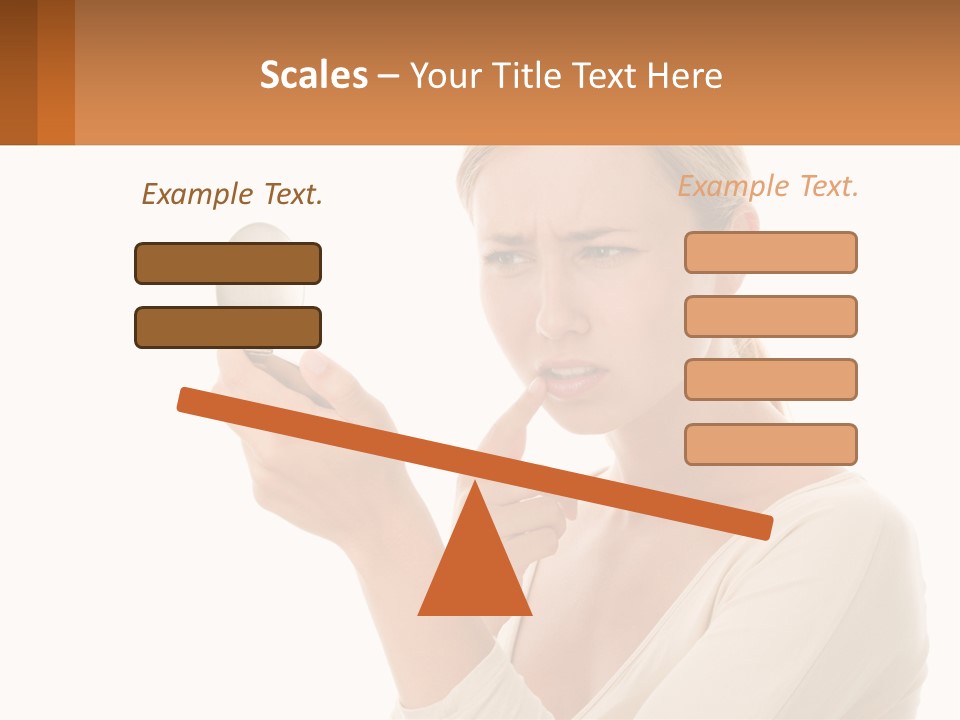 Scales – Your Title Text Here

Example Text.

Example Text.